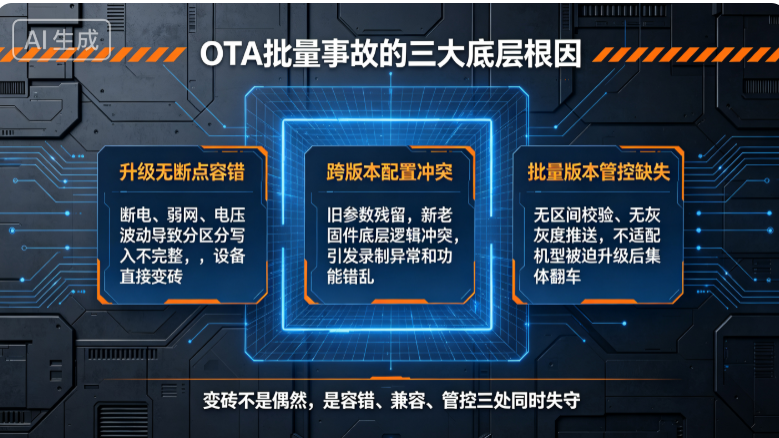 AI生成

OTA批量事故的三大底层根因

升级无断点容错

断电、弱网、电压波动导致分区分写入不完整，，设备直接变砖

跨版本配置冲突

旧参数残留，新老固件底层逻辑冲突，引发录制异常和功能错乱

批量版本管控缺失

无区间校验、无灰灰度推送，不适配机型被迫升级后集体翻车

变砖不是偶然，是容错、兼容、管控三处同时失守